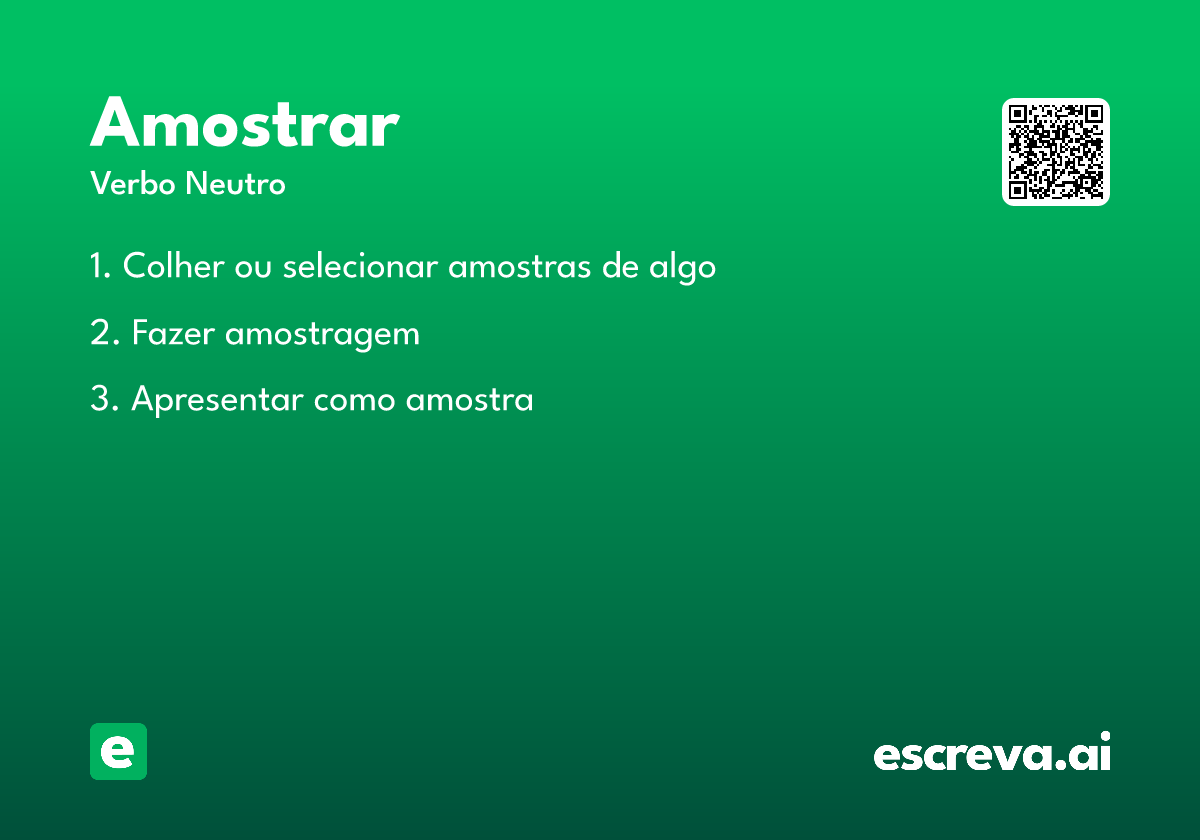 Amostrar
Verbo Neutro

1. Colher ou selecionar amostras de algo

2. Fazer amostragem

3. Apresentar como amostra

e

escreva.ai